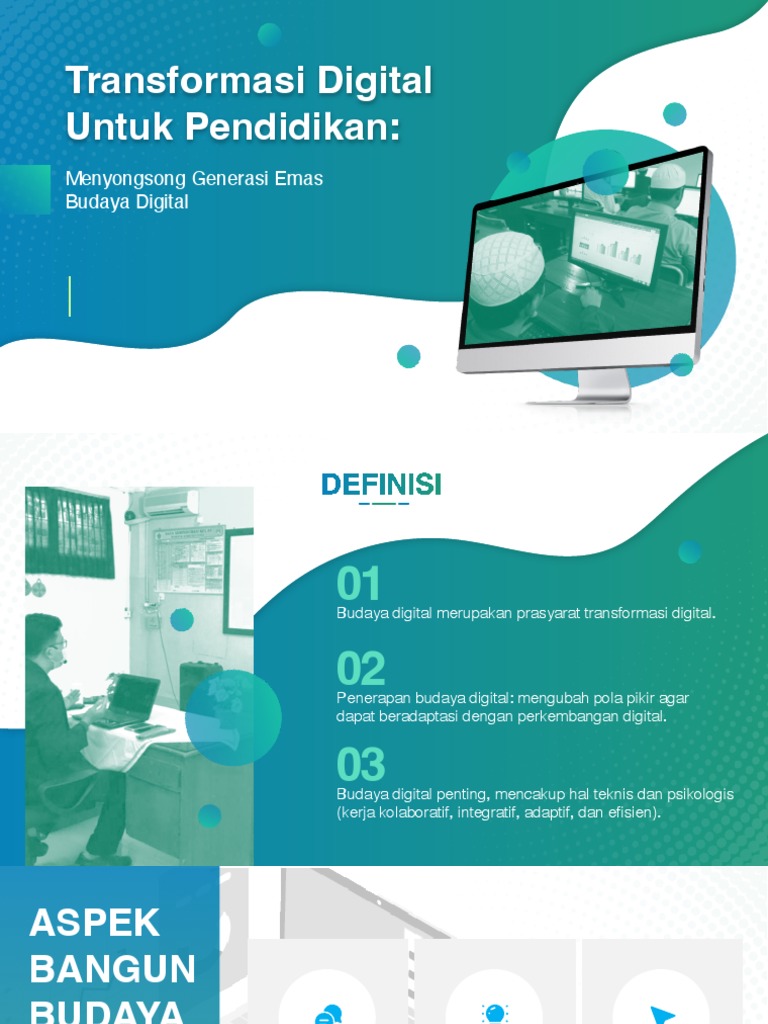 Transformasi Digital Untuk Pendidikan:

Menyongsong Generasi Emas Budaya Digital

DEFINISI

01
Budaya digital merupakan prasyarat transformasi digital.

02
Penerapan budaya digital: mengubah pola pikir agar dapat beradaptasi dengan perkembangan digital.

03
Budaya digital penting, mencakup hal teknis dan psikologis (kerja kolaboratif, integratif, adaptif, dan efisien).

ASPEK BANGUN BUDAYA